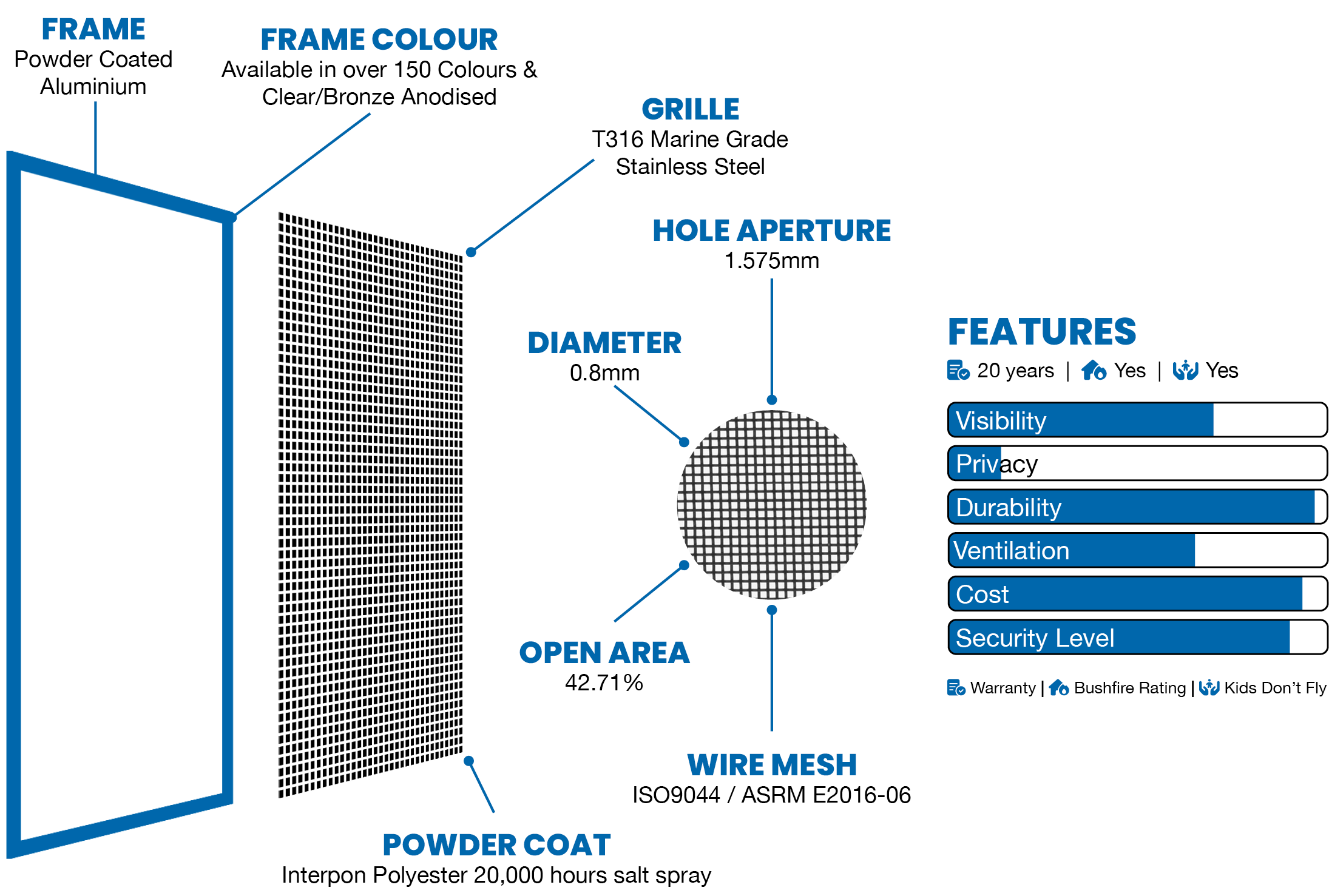 FRAME
Powder Coated Aluminium

FRAME COLOUR
Available in over 150 Colours & Clear/Bronze Anodised

GRILLE
T316 Marine Grade Stainless Steel

HOLE APERTURE
1.575mm

DIAMETER
0.8mm

OPEN AREA
42.71%

WIRE MESH
ISO9044 / ASRM E2016-06

POWDER COAT
Interpon Polyester 20,000 hours salt spray

FEATURES
20 years | Yes | Yes

Visibility
Privacy
Durability
Ventilation
Cost
Security Level

Warranty | Bushfire Rating | Kids Don't Fly